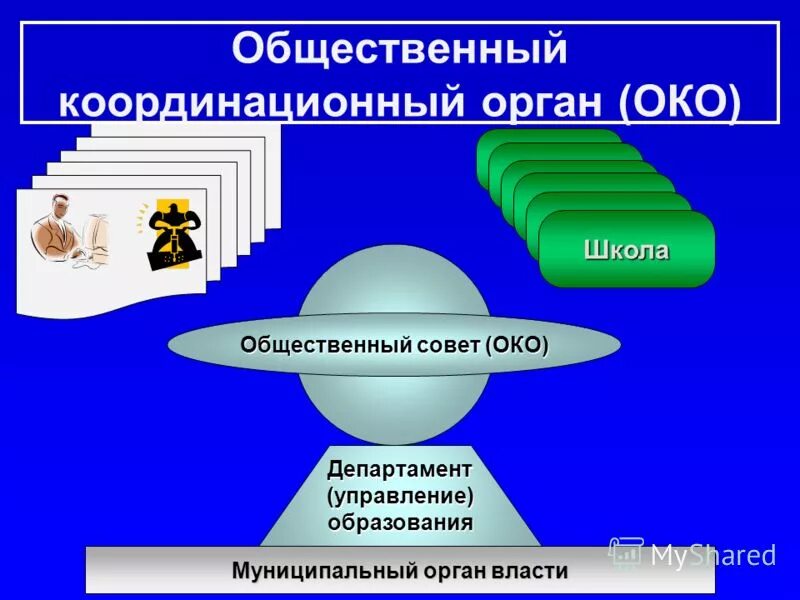 Общественный координационный орган (ОКО)

Школа

Общественный совет (ОКО)

Департамент (управление) образования

Муниципальный орган власти

MyShared